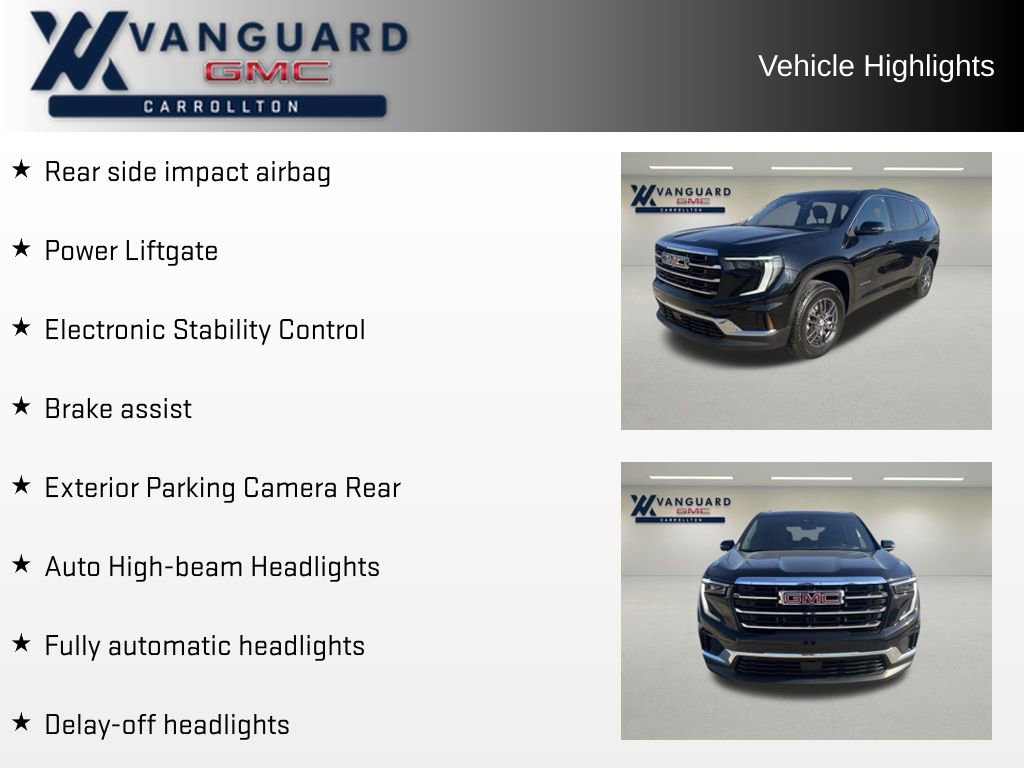 VANGUARD
GMC
CARROLLTON

Vehicle Highlights

★ Rear side impact airbag

★ Power Liftgate

★ Electronic Stability Control

★ Brake assist

★ Exterior Parking Camera Rear

★ Auto High-beam Headlights

★ Fully automatic headlights

★ Delay-off headlights

VANGUARD
GMC
CARROLLTON

GMC

VANGUARD
GMC
CARROLLTON

GMC